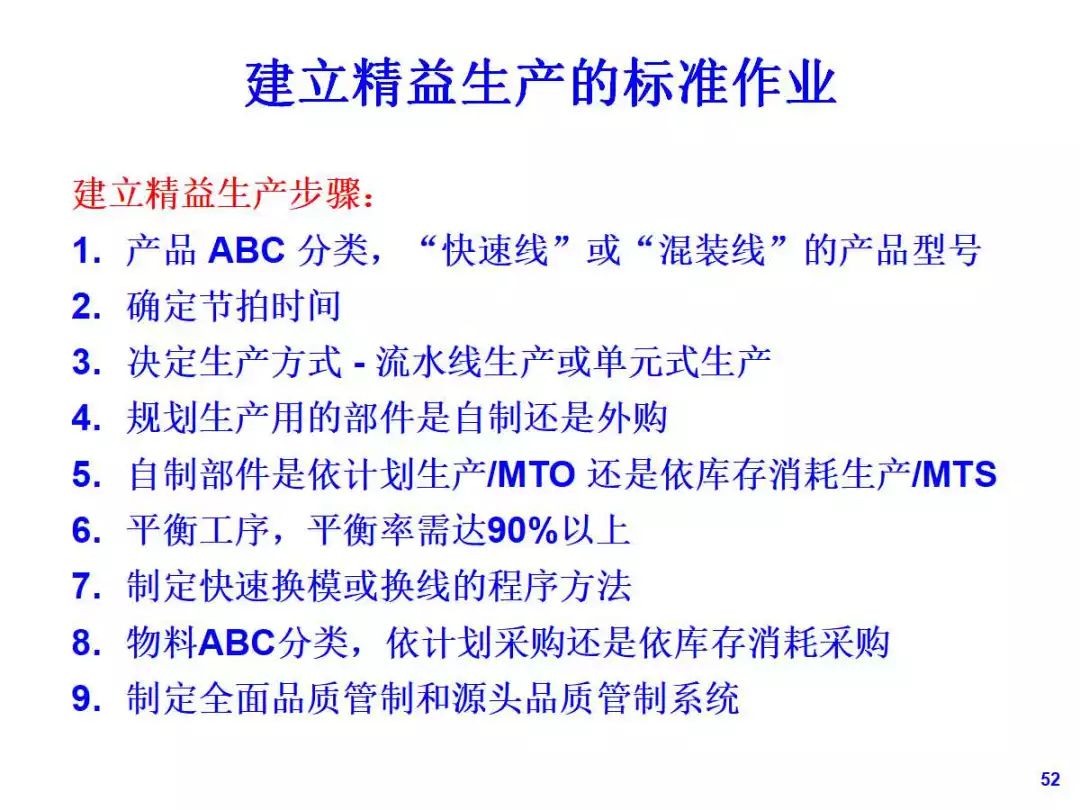 建立精益生产的标准作业

建立精益生产步骤：

1. 产品 ABC 分类，“快速线”或“混装线”的产品型号
2. 确定节拍时间
3. 决定生产方式 - 流水线生产或单元式生产
4. 规划生产用的部件是自制还是外购
5. 自制部件是依计划生产/MTO 还是依库存消耗生产/MTS
6. 平衡工序，平衡率需达90%以上
7. 制定快速换模或换线的程序方法
8. 物料ABC分类，依计划采购还是依库存消耗采购
9. 制定全面品质管制和源头品质管制系统

52